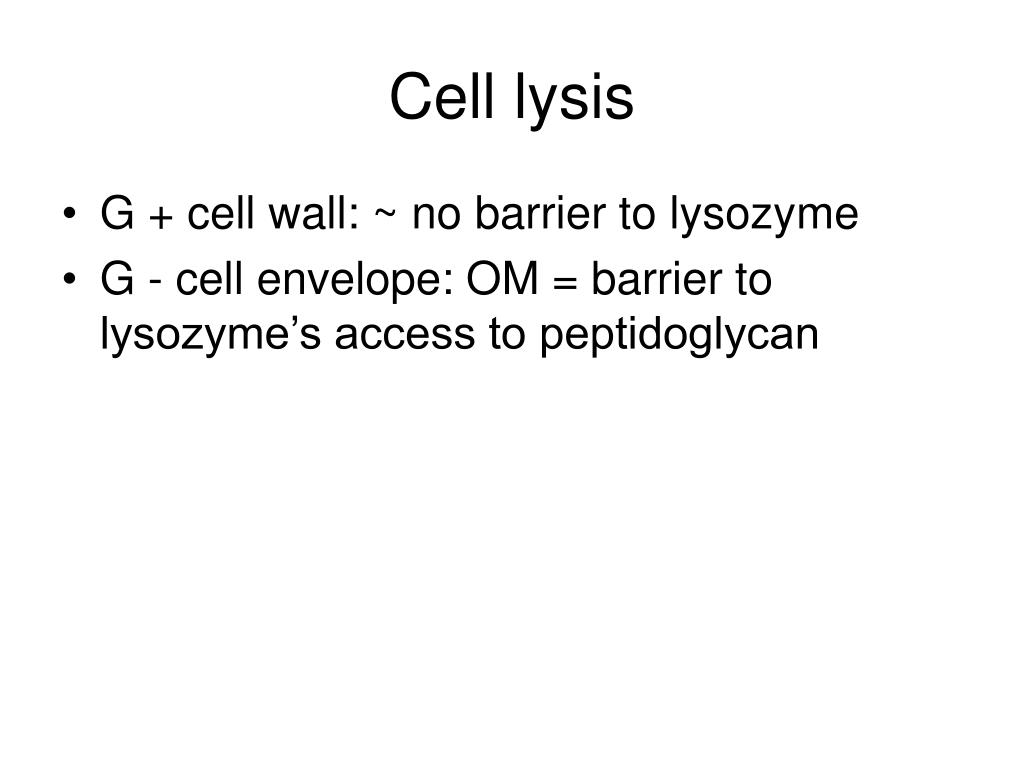 Cell lysis

• G + cell wall: ~ no barrier to lysozyme
• G - cell envelope: OM = barrier to lysozyme’s access to peptidoglycan